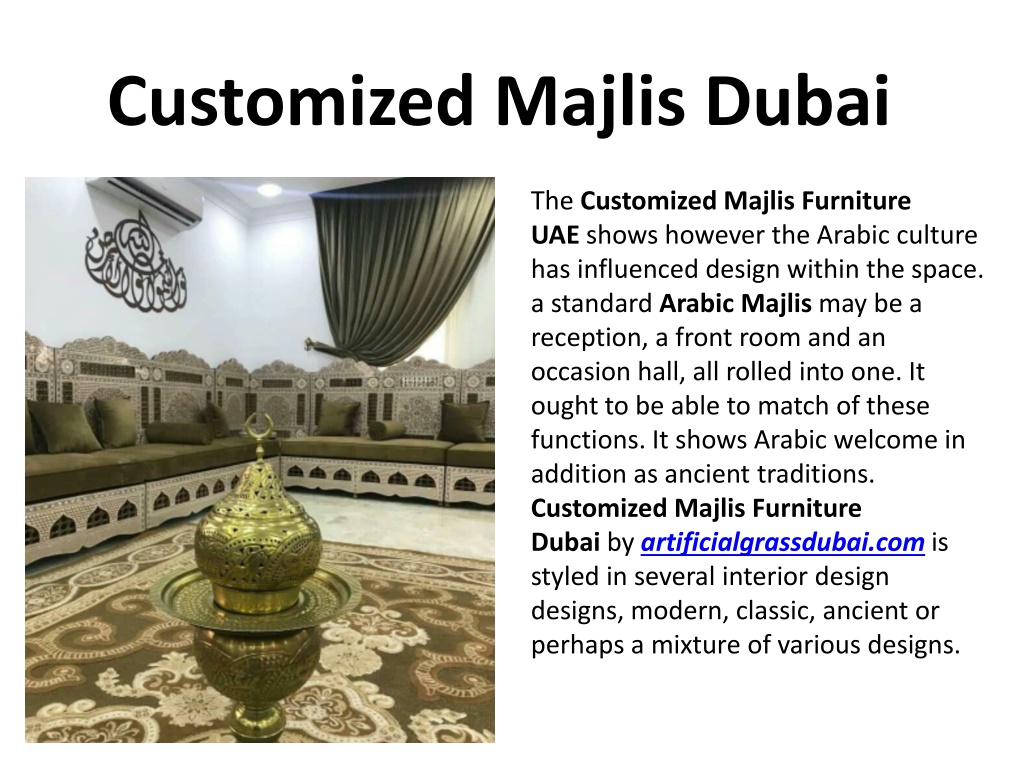 Customized Majlis Dubai

The Customized Majlis Furniture UAE shows however the Arabic culture has influenced design within the space. a standard Arabic Majlis may be a reception, a front room and an occasion hall, all rolled into one. It ought to be able to match of these functions. It shows Arabic welcome in addition as ancient traditions. Customized Majlis Furniture Dubai by artificialgrassdubai.com is styled in several interior design designs, modern, classic, ancient or perhaps a mixture of various designs.